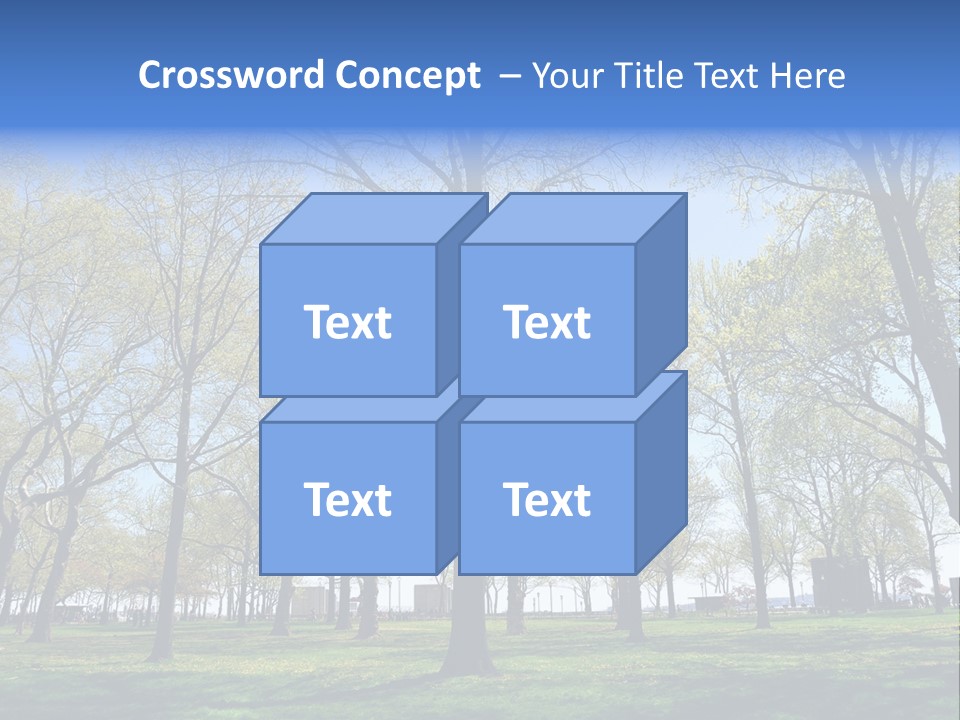 Crossword Concept – Your Title Text Here

Text

Text

Text

Text